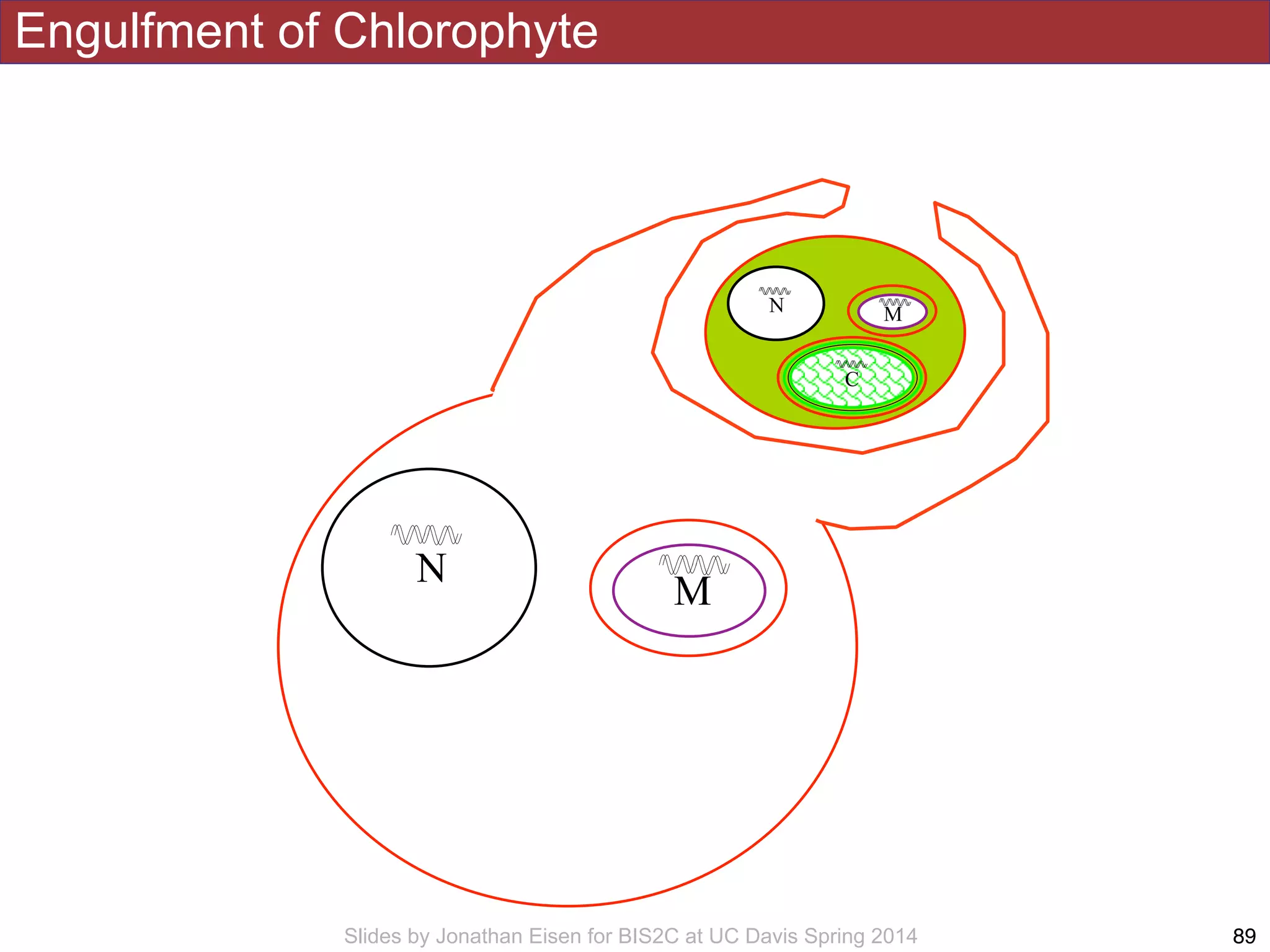 Engulfment of Chlorophyte

N

M

C

N

M

Slides by Jonathan Eisen for BIS2C at UC Davis Spring 2014

89